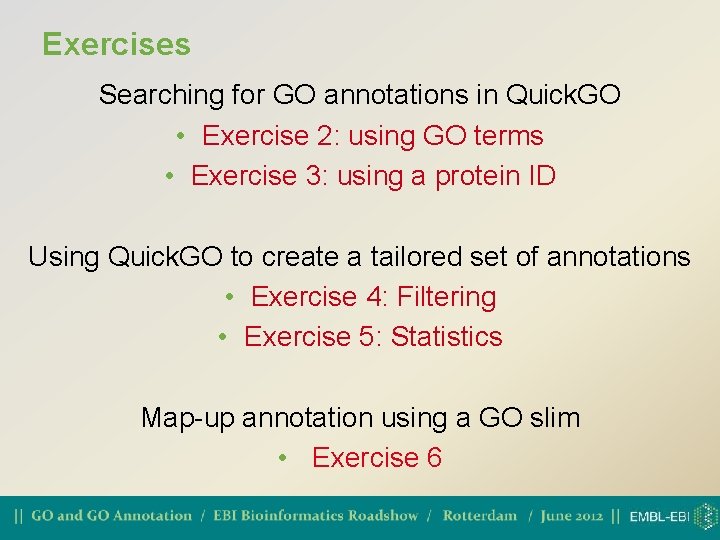 Exercises

Searching for GO annotations in QuickGO

• Exercise 2: using GO terms
• Exercise 3: using a protein ID

Using QuickGO to create a tailored set of annotations

• Exercise 4: Filtering
• Exercise 5: Statistics

Map-up annotation using a GO slim

• Exercise 6

|| GO and GO Annotation / EBI Bioinformatics Roadshow / Rotterdam / June 2012 || EMBL-EBI